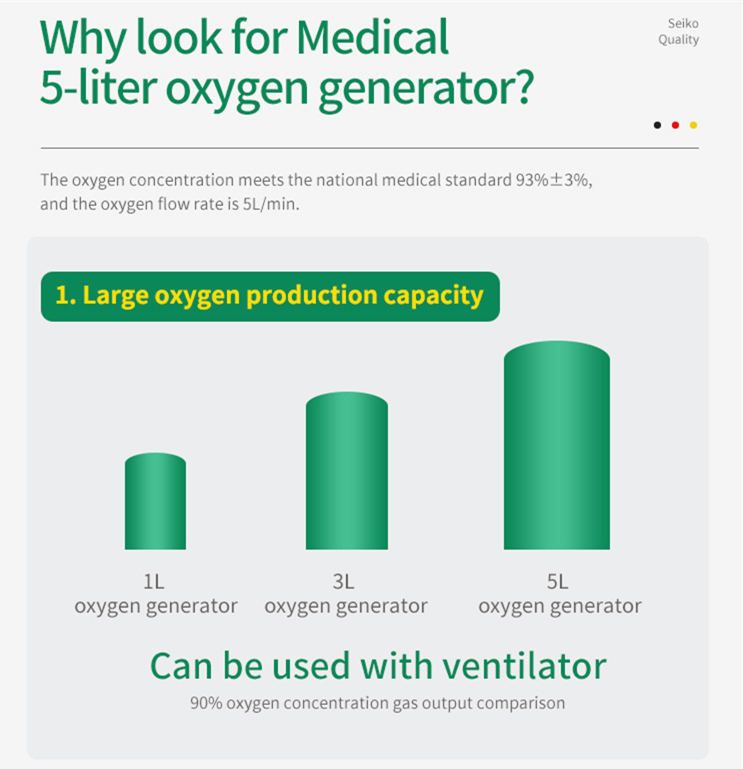 Why look for Medical 5-liter oxygen generator?

Seiko Quality

The oxygen concentration meets the national medical standard 93%±3%, and the oxygen flow rate is 5L/min.

1. Large oxygen production capacity

1L oxygen generator

3L oxygen generator

5L oxygen generator

Can be used with ventilator

90% oxygen concentration gas output comparison